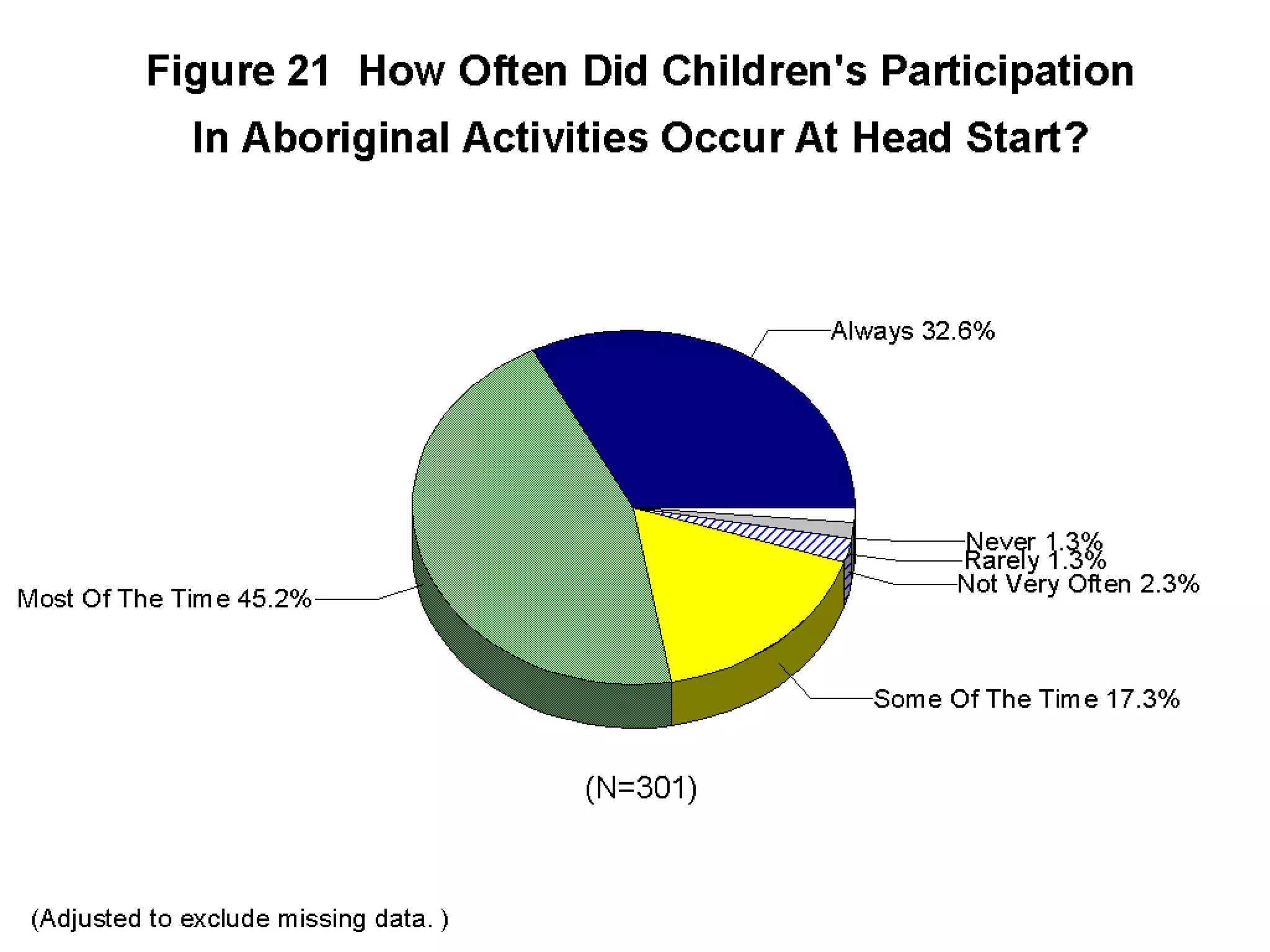 Figure 21 How Often Did Children's Participation In Aboriginal Activities Occur At Head Start?

Always 32.6%

Never 1.3%

Rarely 1.3%

Not Very Often 2.3%

Most Of The Time 45.2%

Some Of The Time 17.3%

(N=301)

(Adjusted to exclude missing data. )